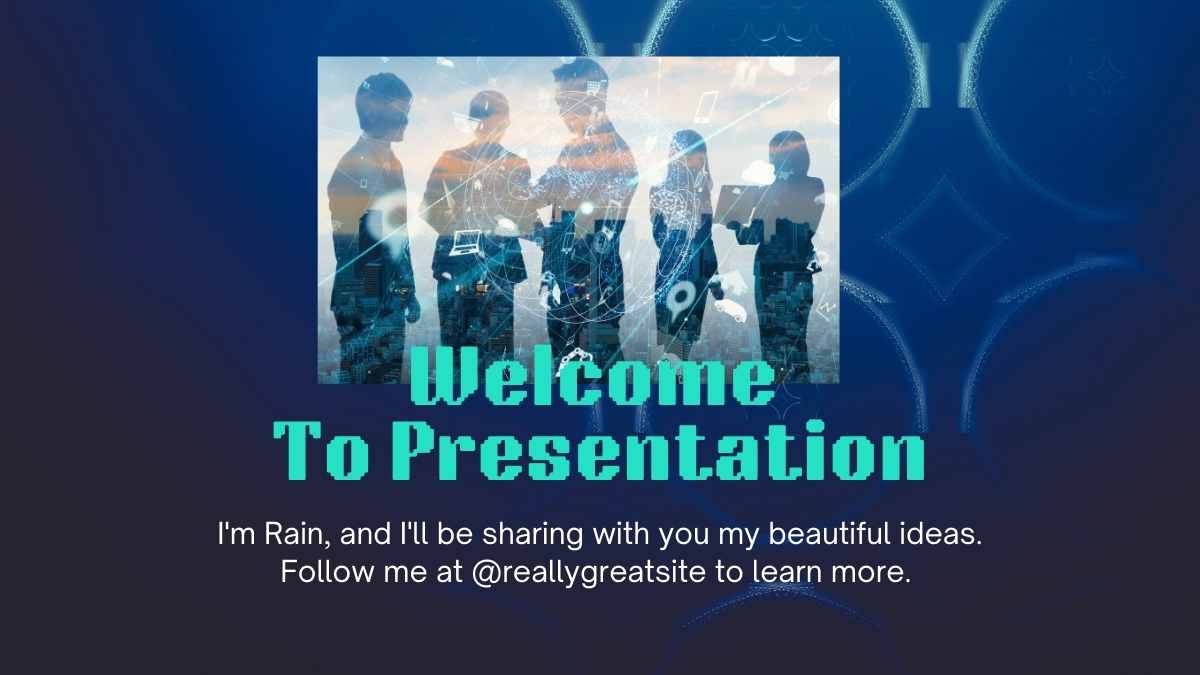 Welcome
To Presentation

I'm Rain, and I'll be sharing with you my beautiful ideas. Follow me at @reallygreatsite to learn more.